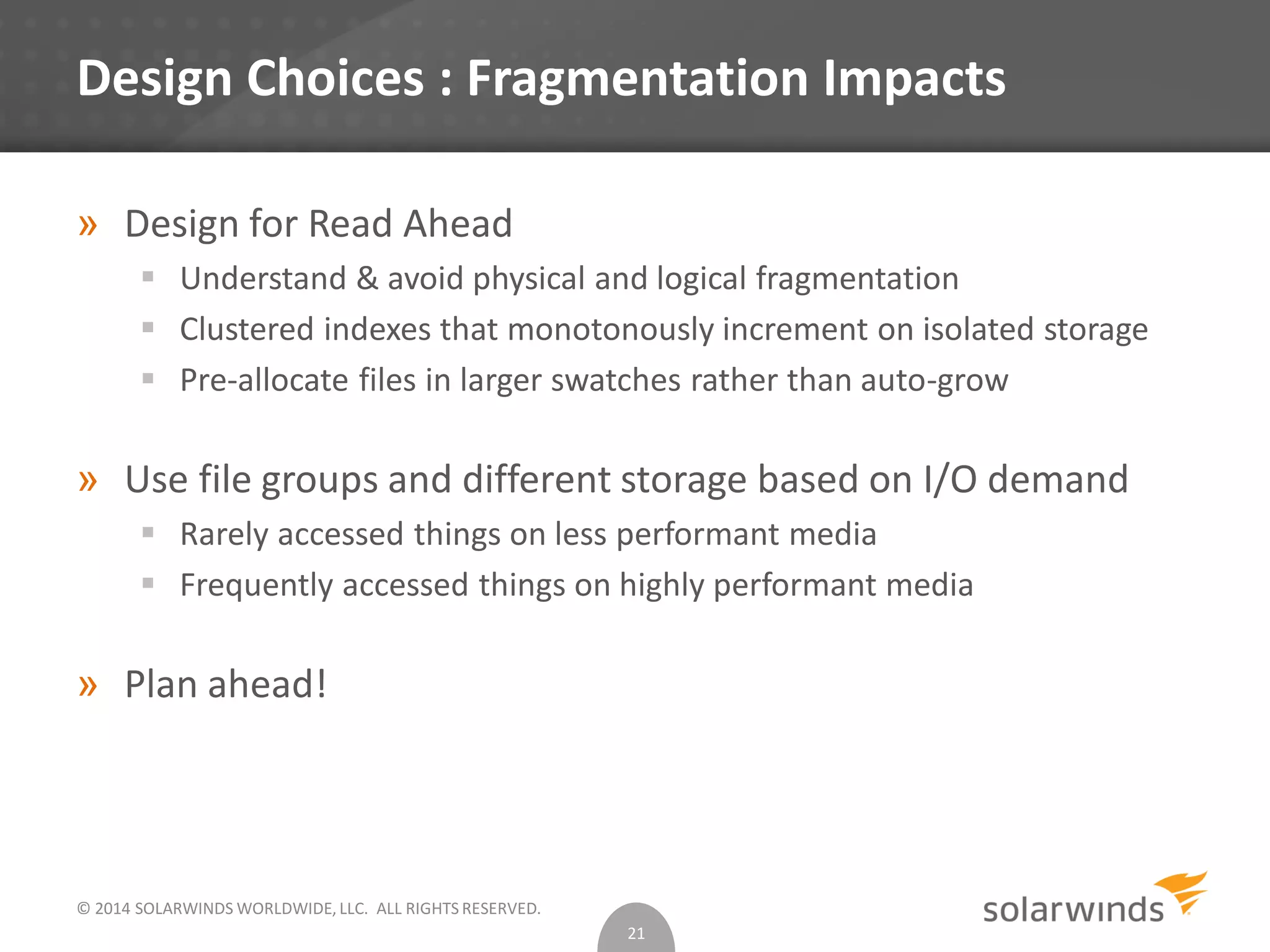 Design Choices : Fragmentation Impacts

» Design for Read Ahead

▪ Understand & avoid physical and logical fragmentation

▪ Clustered indexes that monotonously increment on isolated storage

▪ Pre-allocate files in larger swatches rather than auto-grow

» Use file groups and different storage based on I/O demand

▪ Rarely accessed things on less performant media

▪ Frequently accessed things on highly performant media

» Plan ahead!

© 2014 SOLARWINDS WORLDWIDE, LLC. ALL RIGHTS RESERVED.

21

solarwinds